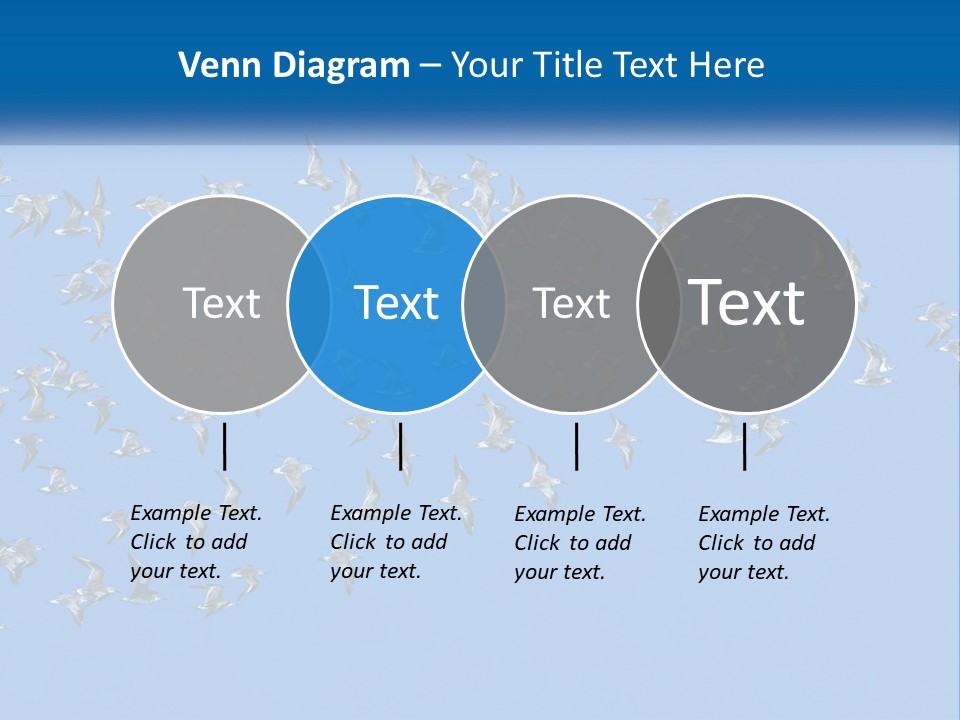 Venn Diagram – Your Title Text Here

Text

Text

Text

Text

Example Text. Click to add your text.

Example Text. Click to add your text.

Example Text. Click to add your text.

Example Text. Click to add your text.